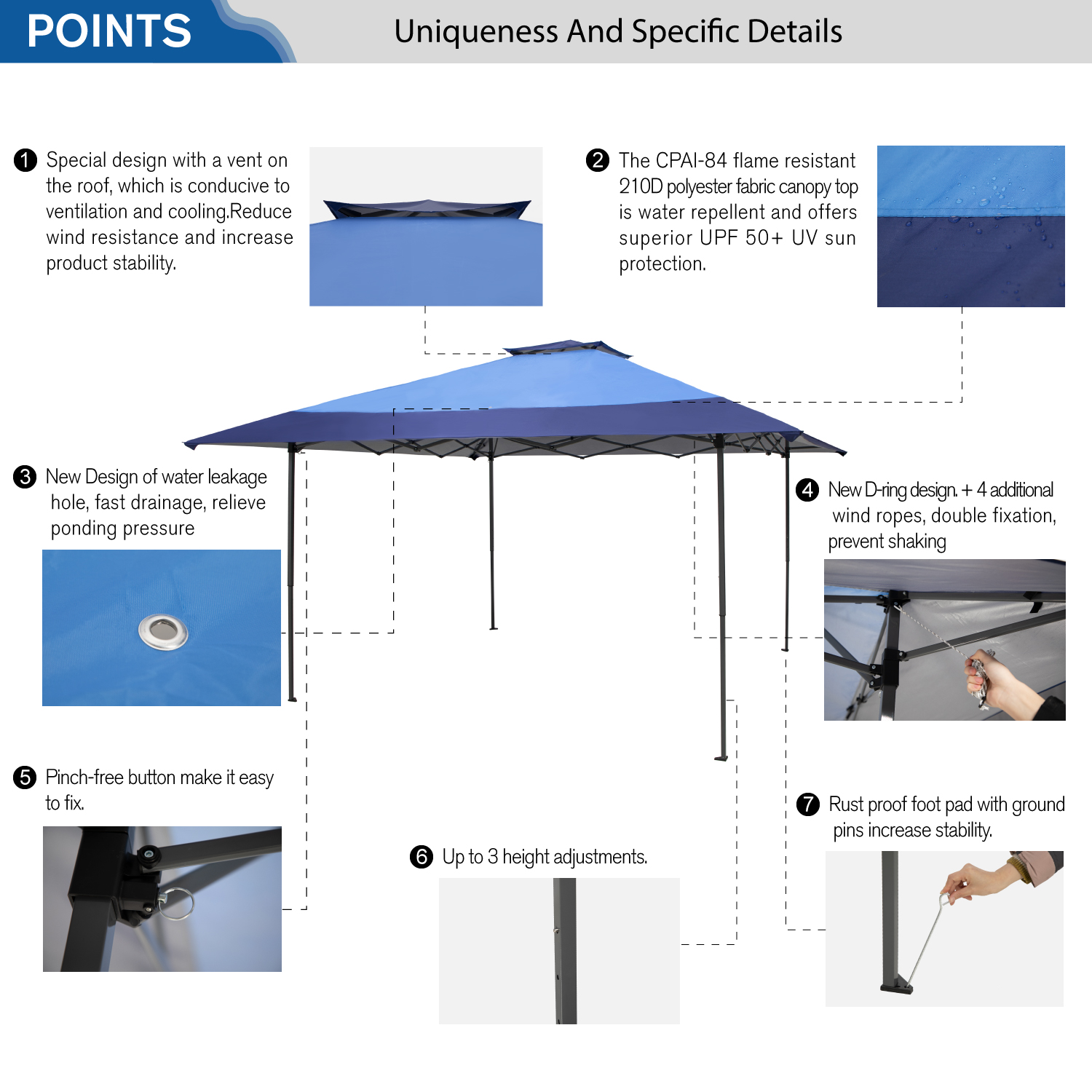 POINTS

Uniqueness And Specific Details

1 Special design with a vent on the roof, which is conducive to ventilation and cooling.Reduce wind resistance and increase product stability.

2 The CPAI-84 flame resistant 210D polyester fabric canopy top is water repellent and offers superior UPF 50+ UV sun protection.

3 New Design of water leakage hole, fast drainage, relieve ponding pressure

4 New D-ring design. + 4 additional wind ropes, double fixation, prevent shaking

5 Pinch-free button make it easy to fix.

6 Up to 3 height adjustments.

7 Rust proof foot pad with ground pins increase stability.